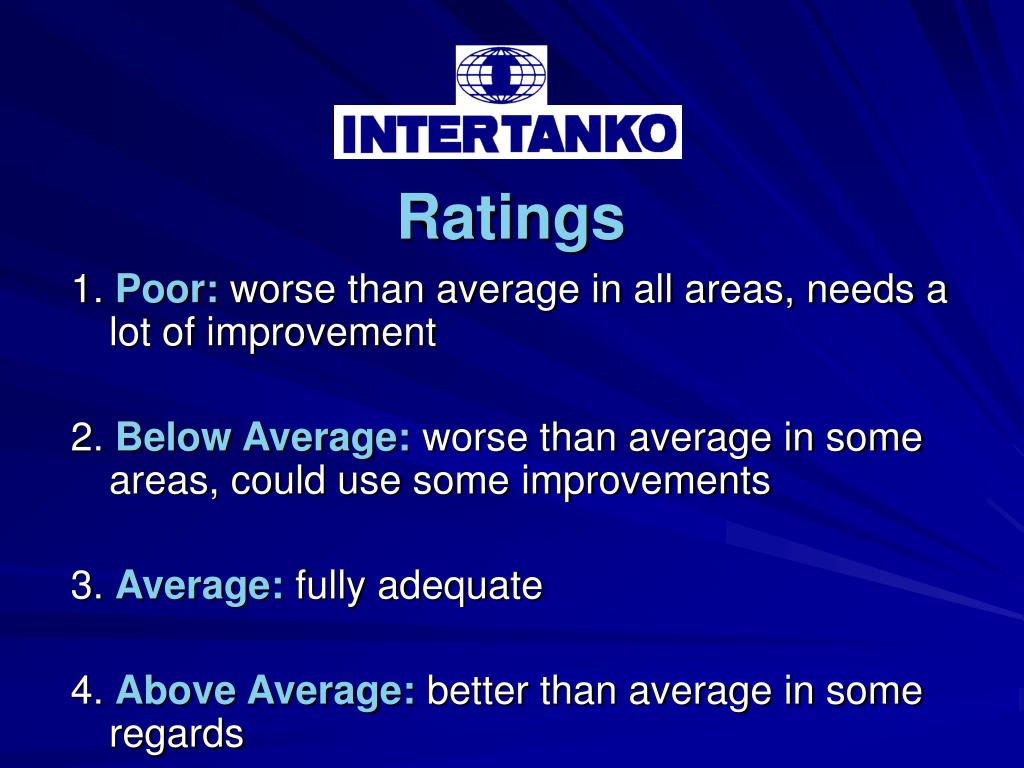 INTERTANKO

Ratings

1. Poor: worse than average in all areas, needs a lot of improvement

2. Below Average: worse than average in some areas, could use some improvements

3. Average: fully adequate

4. Above Average: better than average in some regards